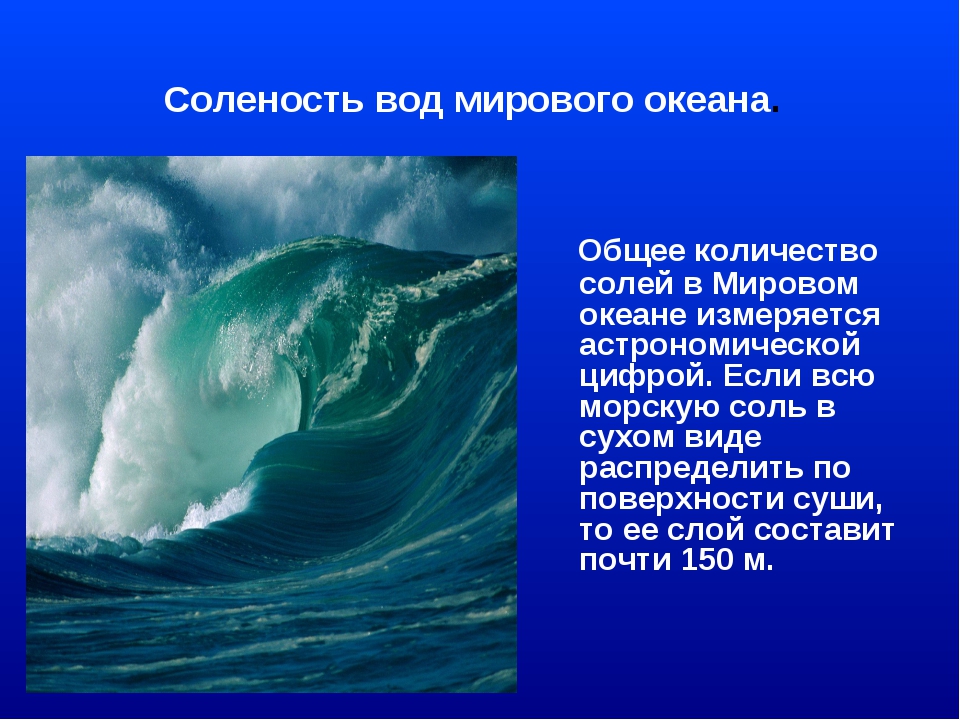 Соленость вод мирового океана.

Общее количество солей в Мировом океане измеряется астрономической цифрой. Если всю морскую соль в сухом виде распределить по поверхности суши, то ее слой составит почти 150 м.